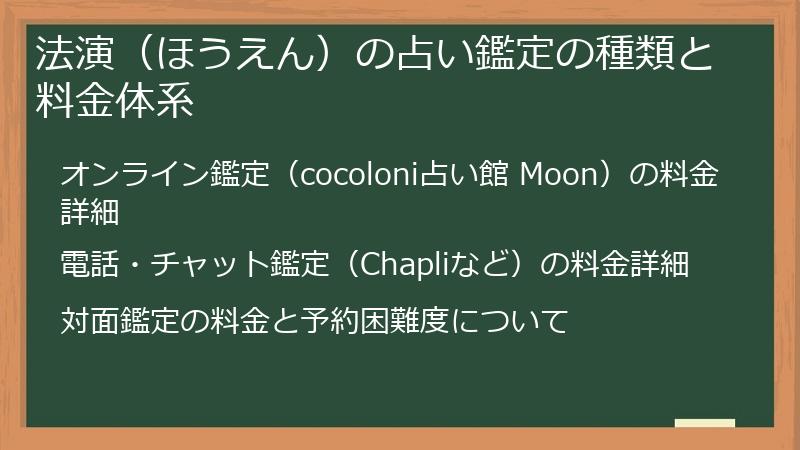 法演（ほうえん）の占い鑑定の種類と料金体系

オンライン鑑定（cocoloni占い館 Moon）の料金詳細

電話・チャット鑑定（Chapliなど）の料金詳細

対面鑑定の料金と予約困難度について